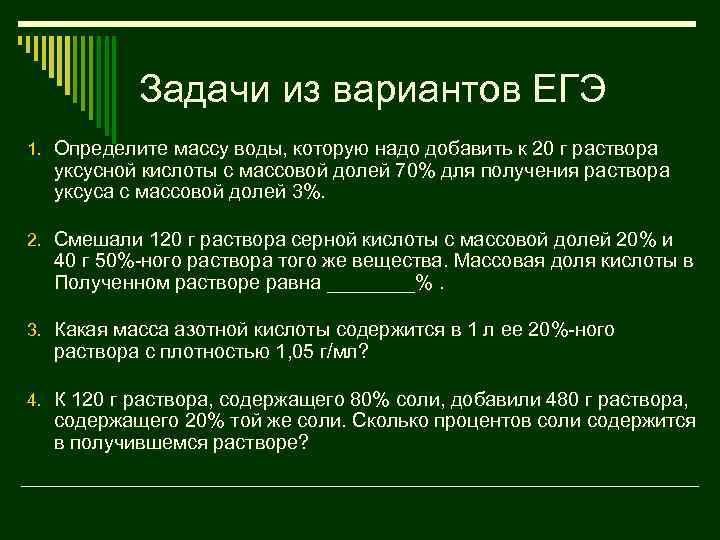 Задачи из вариантов ЕГЭ

1. Определите массу воды, которую надо добавить к 20 г раствора уксусной кислоты с массовой долей 70% для получения раствора уксуса с массовой долей 3%.

2. Смешали 120 г раствора серной кислоты с массовой долей 20% и 40 г 50%-ного раствора того же вещества. Массовая доля кислоты в Полученном растворе равна ________% .

3. Какая масса азотной кислоты содержится в 1 л ее 20%-ного раствора с плотностью 1,05 г/мл?

4. К 120 г раствора, содержащего 80% соли, добавили 480 г раствора, содержащего 20% той же соли. Сколько процентов соли содержится в получившемся растворе?